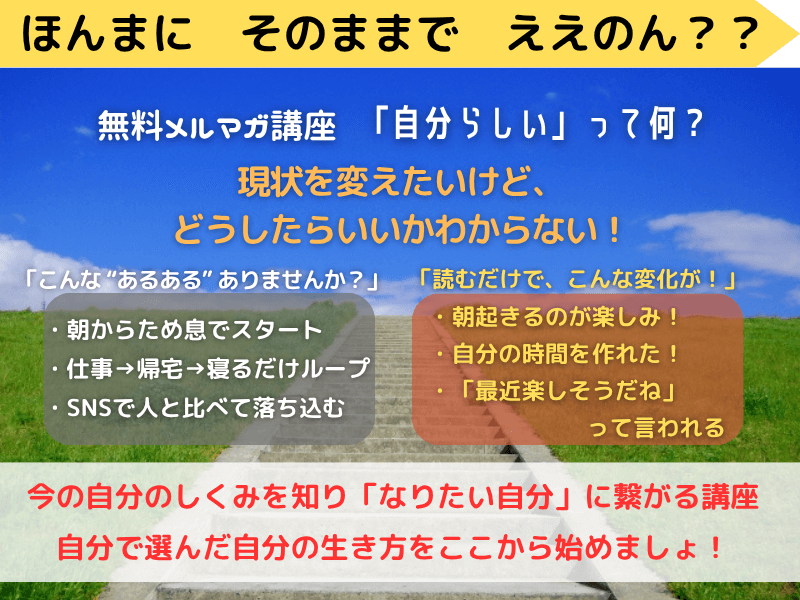 ほんまに　そのままで　ええのん？？

無料メルマガ講座　「自分らしい」って何？

現状を変えたいけど、
どうしたらいいかわからない！

「こんな“あるある”ありませんか？」

・朝からため息でスタート
・仕事→帰宅→寝るだけループ
・SNSで人と比べて落ち込む

「読むだけで、こんな変化が！」

・朝起きるのが楽しみ！
・自分の時間を作れた！
・「最近楽しそうだね」
って言われる

今の自分のしくみを知り「なりたい自分」に繋がる講座
自分で選んだ自分の生き方をここから始めましょ！